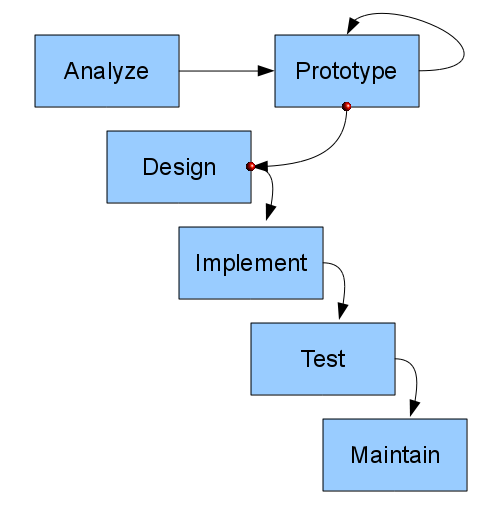 Analyze

Prototype

Design

Implement

Test

Maintain